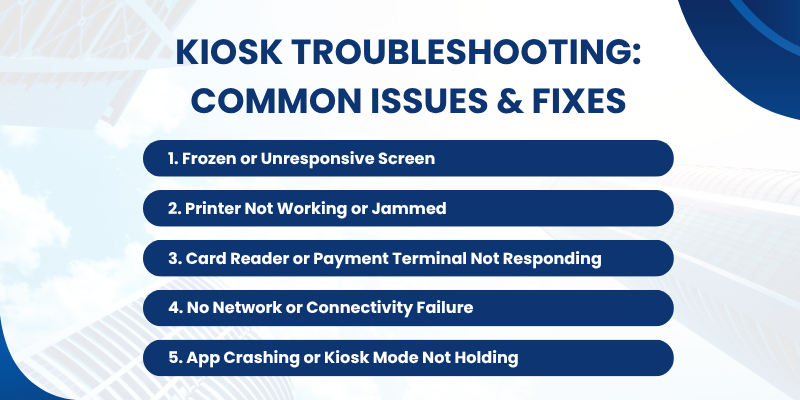 KIOSK TROUBLESHOOTING: COMMON ISSUES & FIXES

1. Frozen or Unresponsive Screen

2. Printer Not Working or Jammed

3. Card Reader or Payment Terminal Not Responding

4. No Network or Connectivity Failure

5. App Crashing or Kiosk Mode Not Holding